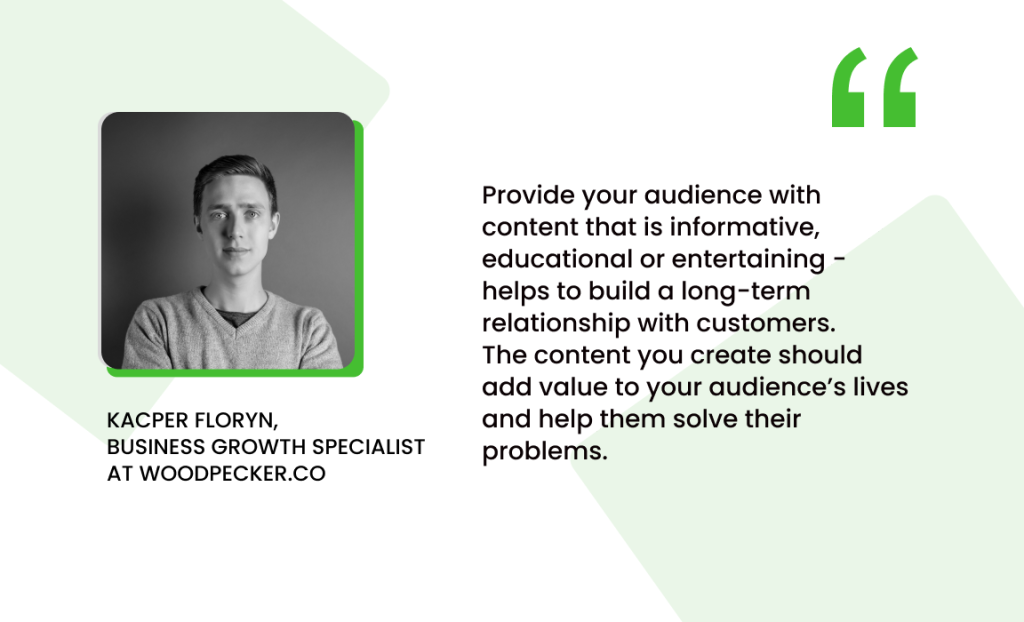 “

Provide your audience with content that is informative, educational or entertaining - helps to build a long-term relationship with customers. The content you create should add value to your audience’s lives and help them solve their problems.

KACPER FLORYN,
BUSINESS GROWTH SPECIALIST
AT WOODPECKER.CO